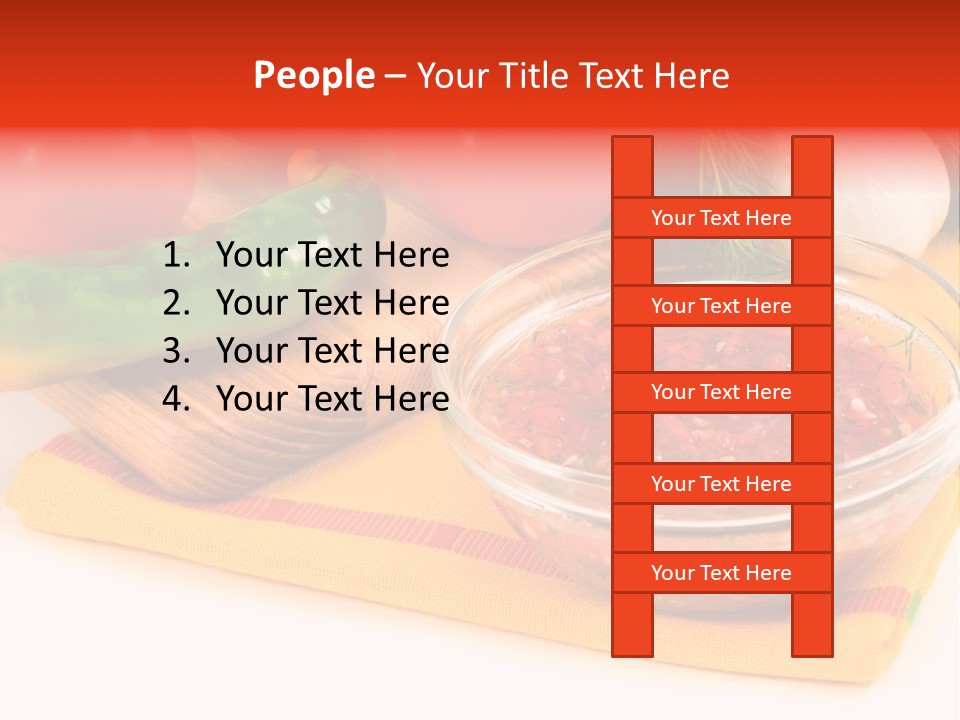 People – Your Title Text Here

1. Your Text Here
2. Your Text Here
3. Your Text Here
4. Your Text Here

Your Text Here
Your Text Here
Your Text Here
Your Text Here
Your Text Here